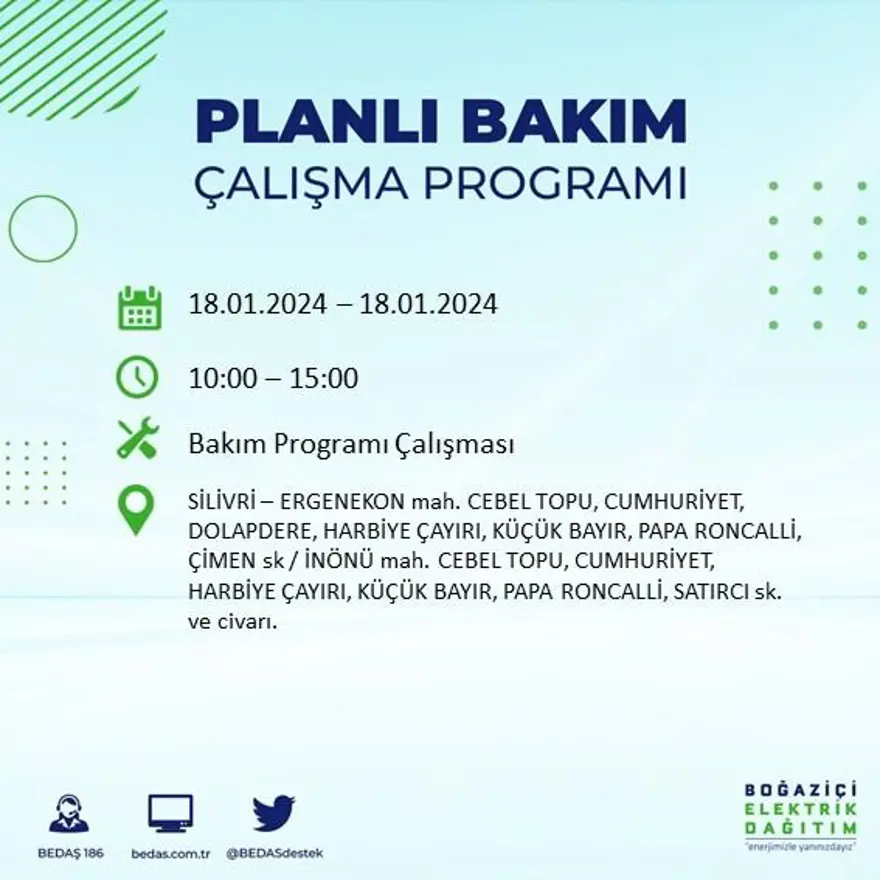 PLANLI BAKIM
ÇALIŞMA PROGRAMI

18.01.2024 – 18.01.2024

10:00 – 15:00

Bakım Programı Çalışması

SİLİVRİ – ERGENEKON mah. CEBEL TOPU, CUMHURİYET, DOLAPDERE, HARBİYE ÇAYIRI, KÜÇÜK BAYIR, PAPA RONCALLİ, ÇİMEN sk / İNÖNÜ mah. CEBEL TOPU, CUMHURİYET, HARBİYE ÇAYIRI, KÜÇÜK BAYIR, PAPA RONCALLİ, SATIRCI sk. ve civarı.

BEDAŞ 186

bedas.com.tr

@BEDASdestek

BOĞAZİÇİ
ELEKTRİK
DAĞITIM
"enerjimizle yanınızdayız"